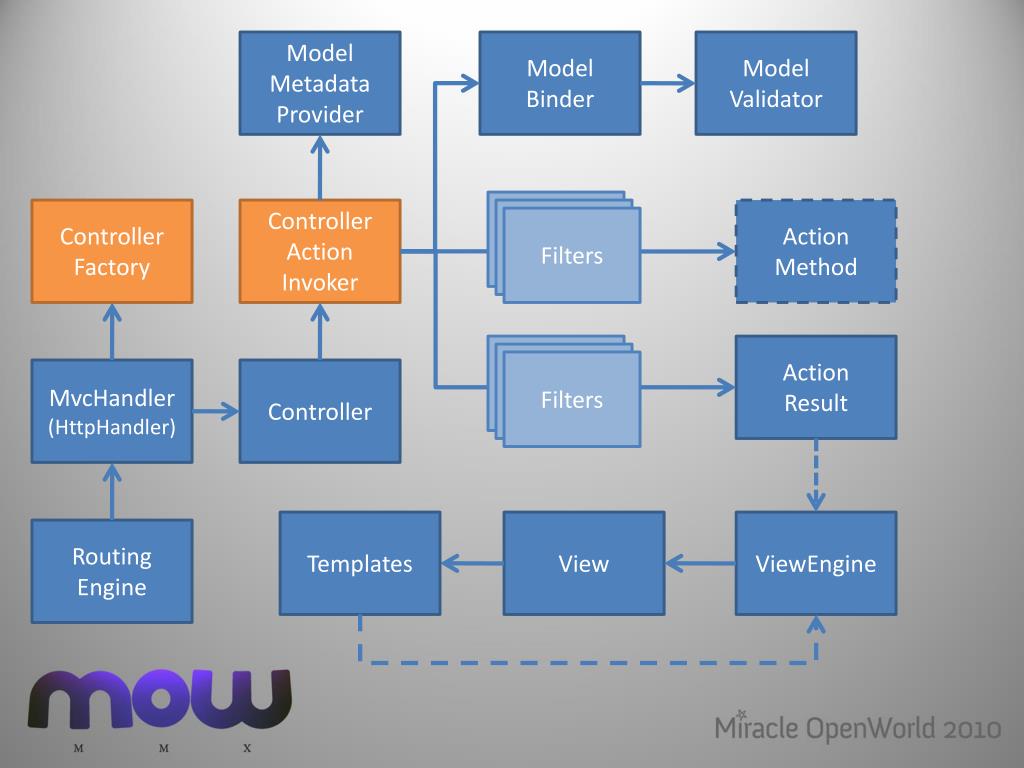 Model Metadata Provider

Model Binder

Model Validator

Controller Factory

Controller Action Invoker

Filters

Action Method

MvcHandler (HttpHandler)

Controller

Filters

Action Result

Routing Engine

Templates

View

ViewEngine

mow

M M X

Miracle OpenWorld 2010